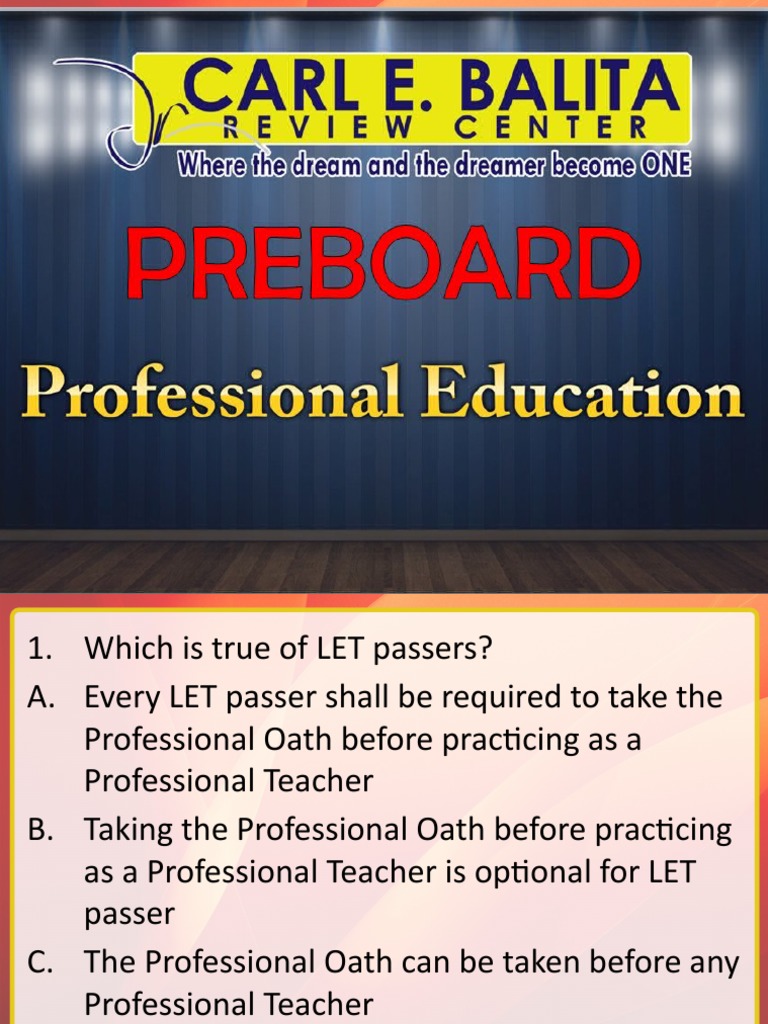 Dr. CARL E. BALITA
REVIEW CENTER
Where the dream and the dreamer become ONE

PREBOARD

Professional Education

1. Which is true of LET passers?
A. Every LET passer shall be required to take the Professional Oath before practicing as a Professional Teacher
B. Taking the Professional Oath before practicing as a Professional Teacher is optional for LET passer
C. The Professional Oath can be taken before any Professional Teacher